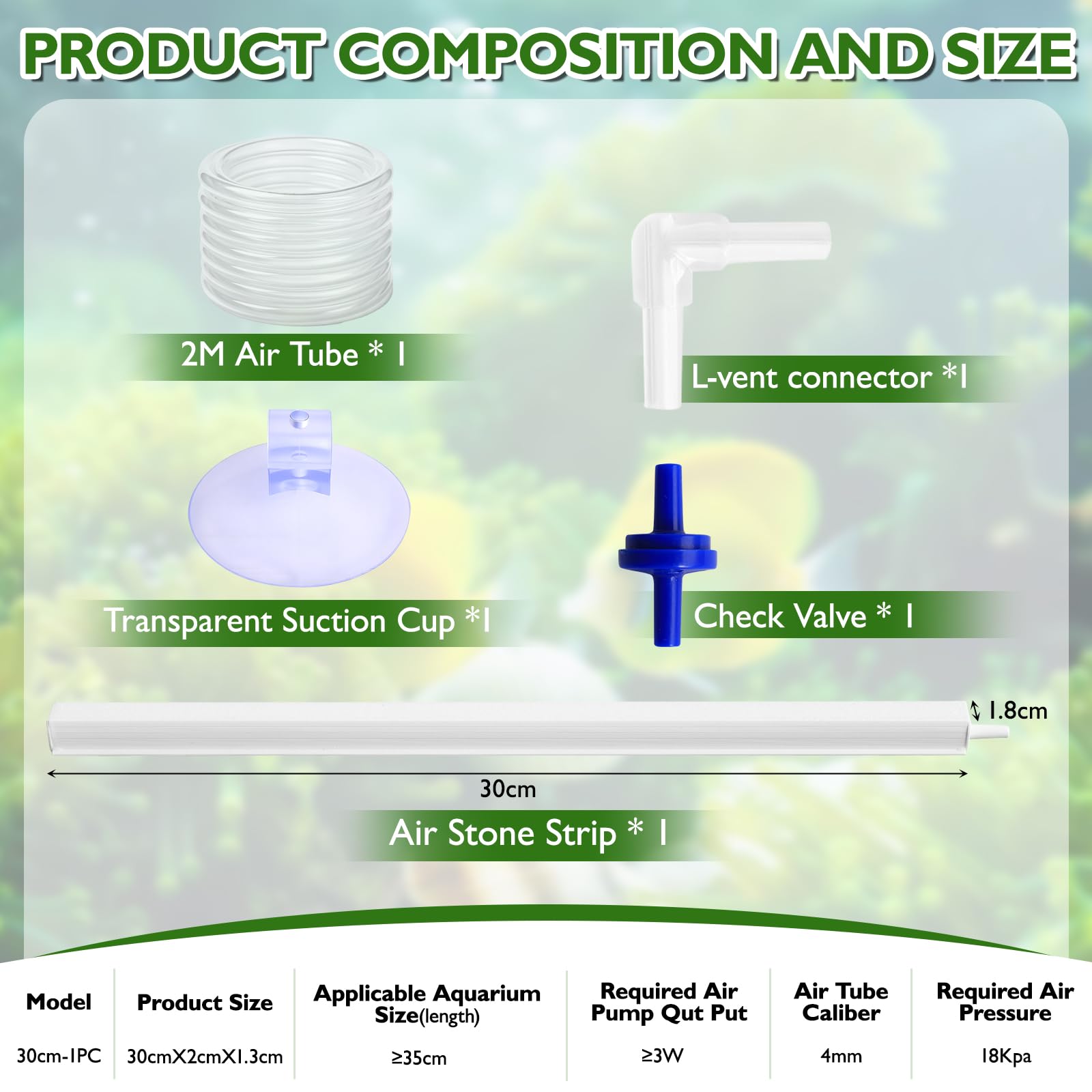 PRODUCT COMPOSITION AND SIZE

2M Air Tube * 1

L-vent connector *1

Transparent Suction Cup *1

Check Valve * 1

1.8cm

30cm

Air Stone Strip * 1

| Model | Product Size | Applicable Aquarium Size(length) | Required Air Pump Qut Put | Air Tube Caliber | Required Air Pressure |
|---|---|---|---|---|---|
| 30cm-1PC | 30cmX2cmX1.3cm | ≥35cm | ≥3W | 4mm | 18Kpa |